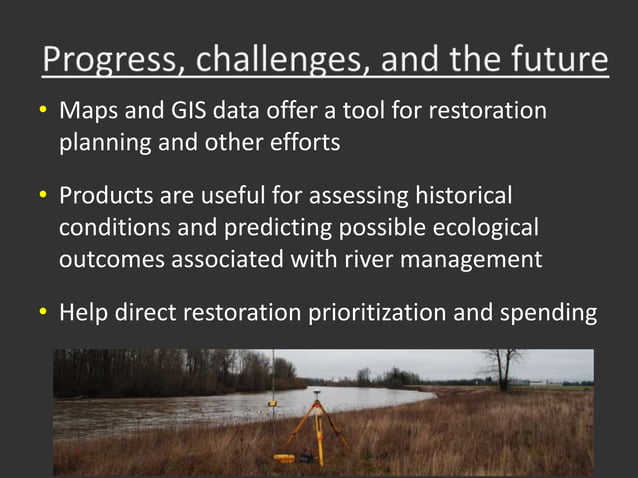 Progress, challenges, and the future

• Maps and GIS data offer a tool for restoration planning and other efforts

• Products are useful for assessing historical conditions and predicting possible ecological outcomes associated with river management

• Help direct restoration prioritization and spending